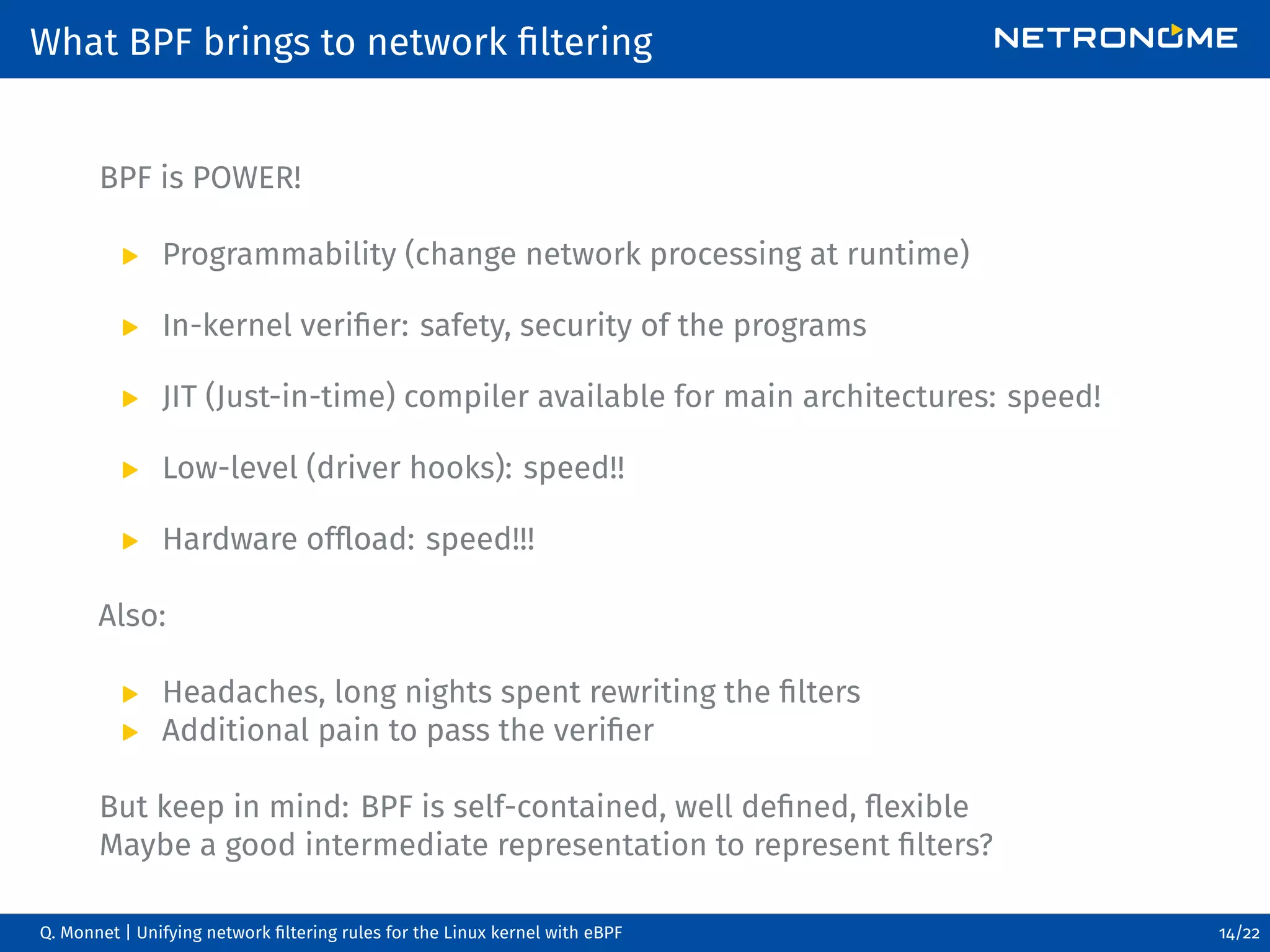 What BPF brings to network filtering

NETRONOME

BPF is POWER!

▶ Programmability (change network processing at runtime)

▶ In-kernel verifier: safety, security of the programs

▶ JIT (Just-in-time) compiler available for main architectures: speed!

▶ Low-level (driver hooks): speed!!

▶ Hardware offload: speed!!!

Also:

▶ Headaches, long nights spent rewriting the filters
▶ Additional pain to pass the verifier

But keep in mind: BPF is self-contained, well defined, flexible
Maybe a good intermediate representation to represent filters?

Q. Monnet | Unifying network filtering rules for the Linux kernel with eBPF

14/22